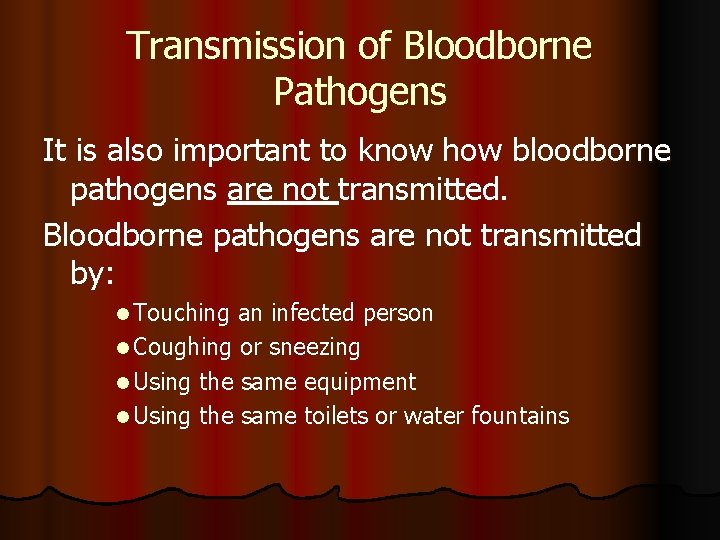 Transmission of Bloodborne Pathogens

It is also important to know how bloodborne pathogens are not transmitted.

Bloodborne pathogens are not transmitted by:

- Touching an infected person
- Coughing or sneezing
- Using the same equipment
- Using the same toilets or water fountains